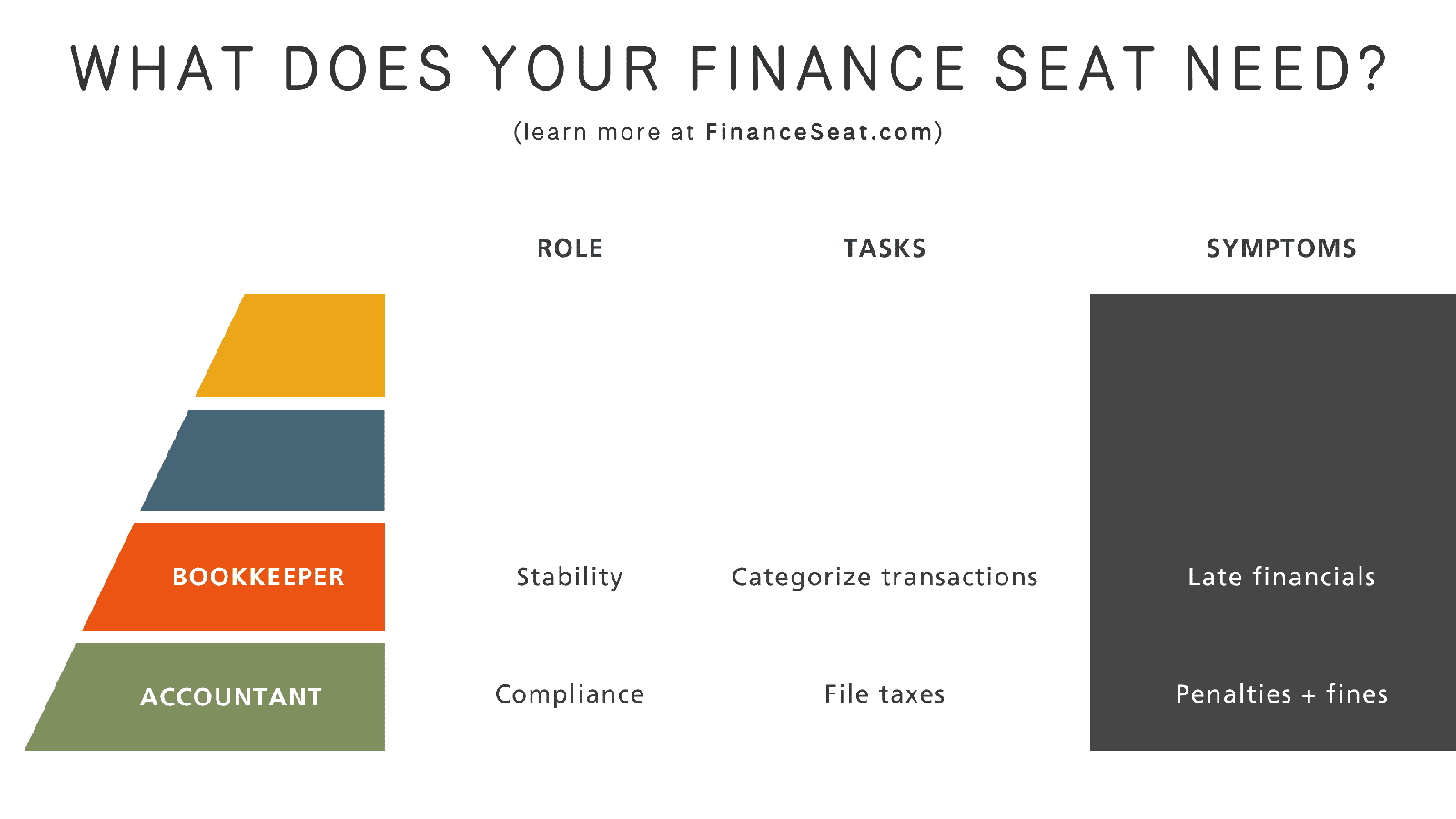 WHAT DOES YOUR FINANCE SEAT NEED?

(learn more at FinanceSeat.com)

| | ROLE | TASKS | SYMPTOMS |
|---|---|---|---|
| | | | |
| | | | |
| BOOKKEEPER | Stability | Categorize transactions | Late financials |
| ACCOUNTANT | Compliance | File taxes | Penalties + fines |